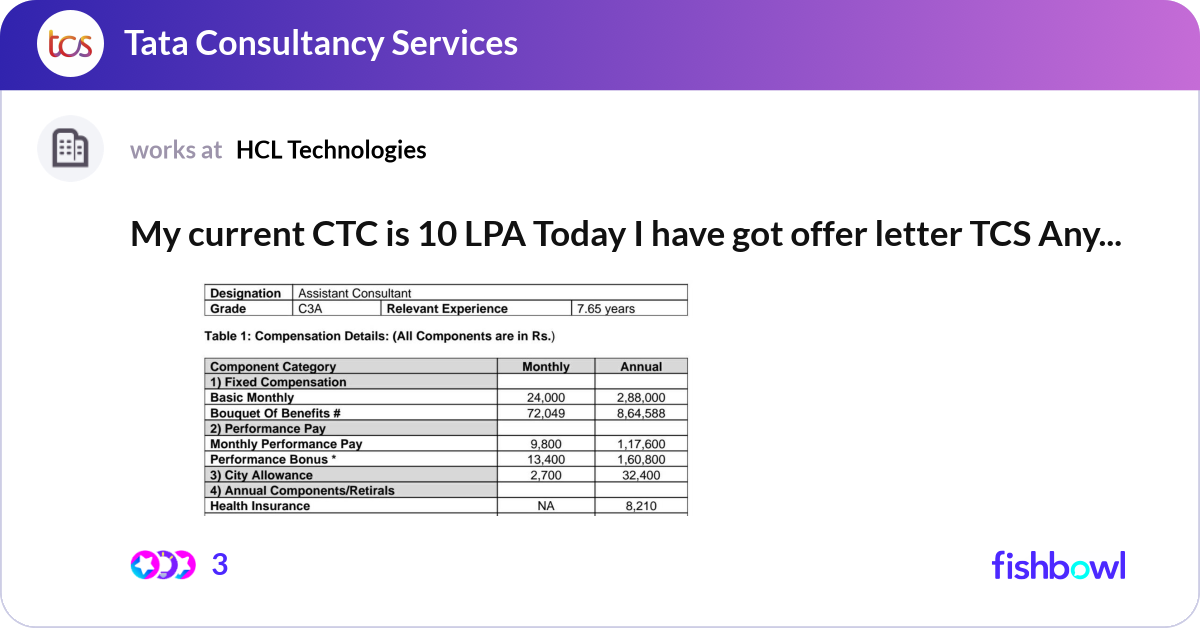 tcs Tata Consultancy Services

works at HCL Technologies

My current CTC is 10 LPA Today I have got offer letter TCS Any...

| Designation | Assistant Consultant | | |
|---|---|---|---|
| Grade | C3A | Relevant Experience | 7.65 years |

Table 1: Compensation Details: (All Components are in Rs.)

| Component Category | Monthly | Annual |
|---|---|---|
| 1) Fixed Compensation | | |
| Basic Monthly | 24,000 | 2,88,000 |
| Bouquet Of Benefits # | 72,049 | 8,64,588 |
| 2) Performance Pay | | |
| Monthly Performance Pay | 9,800 | 1,17,600 |
| Performance Bonus * | 13,400 | 1,60,800 |
| 3) City Allowance | 2,700 | 32,400 |
| 4) Annual Components/Retirals | | |
| Health Insurance | NA | 8,210 |

3

fishbowl